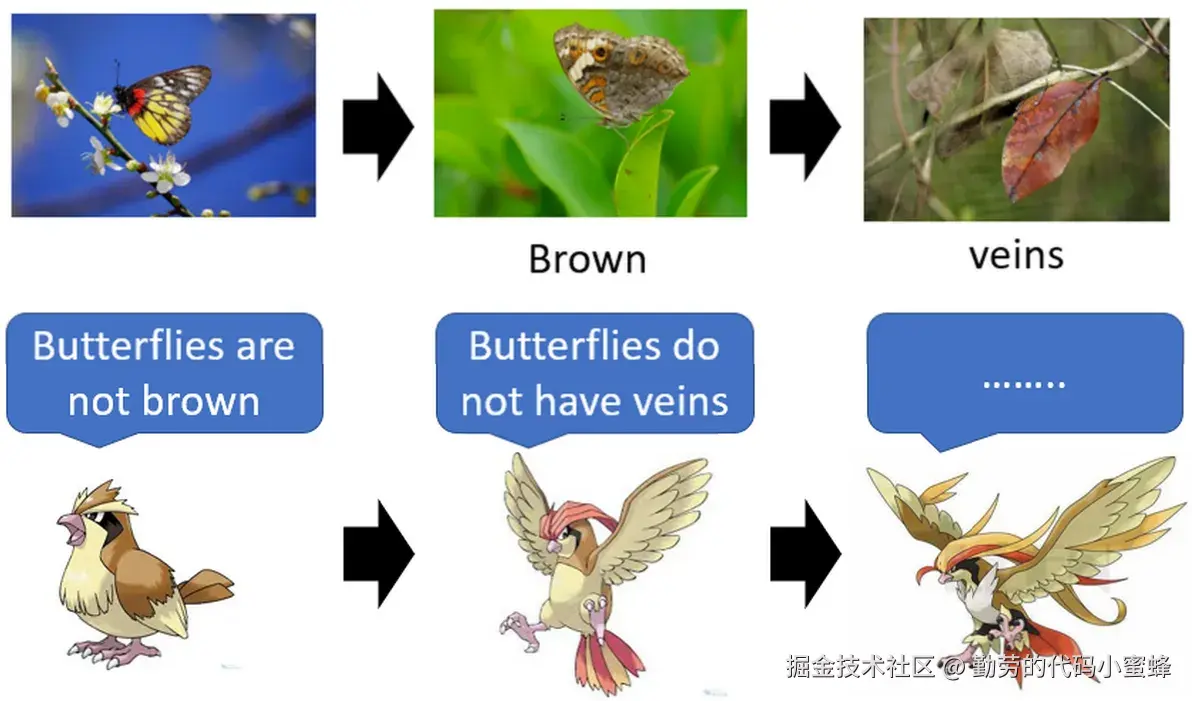 Brown

veins

Butterflies are not brown

Butterflies do not have veins

........

掘金技术社区 @ 勤劳的代码小蜜蜂